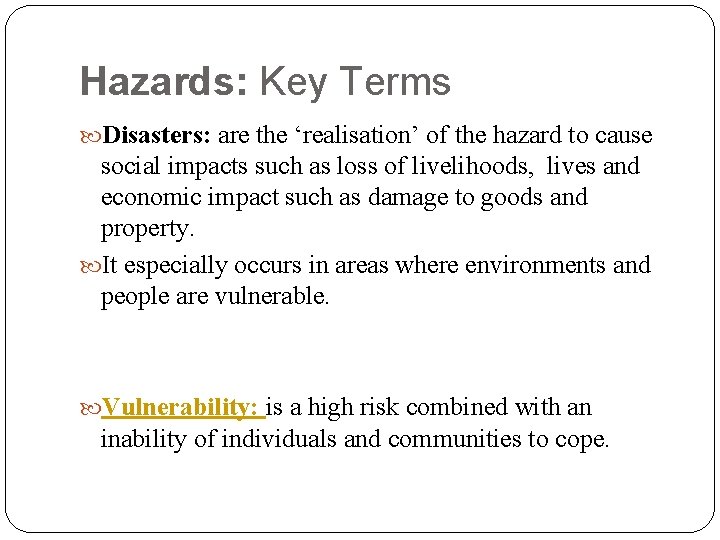 Hazards: Key Terms

Disasters: are the ‘realisation’ of the hazard to cause social impacts such as loss of livelihoods, lives and economic impact such as damage to goods and property.

It especially occurs in areas where environments and people are vulnerable.

Vulnerability: is a high risk combined with an inability of individuals and communities to cope.